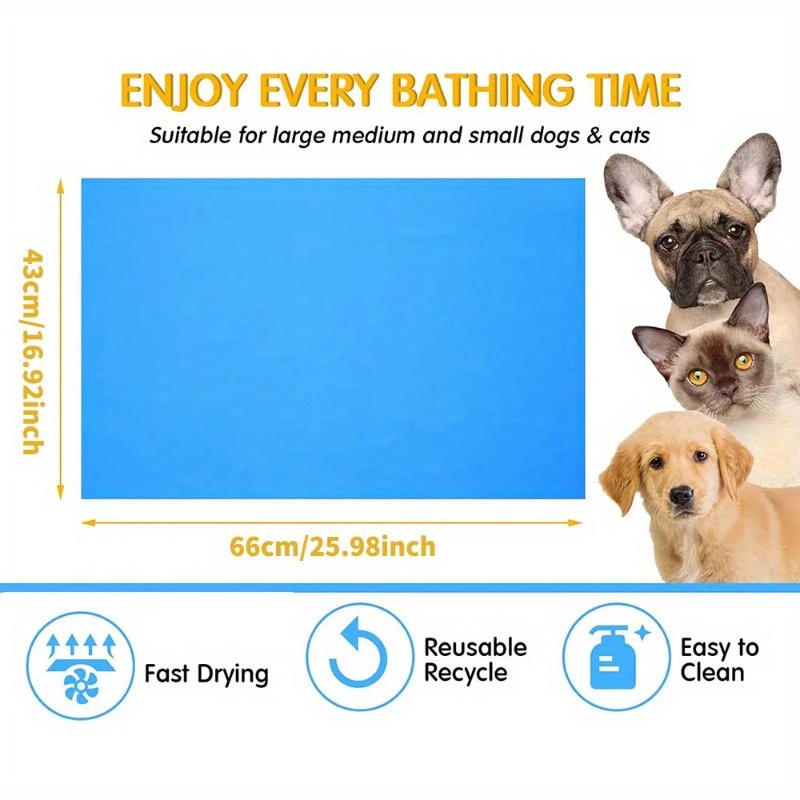 ENJOY EVERY BATHING TIME

Suitable for large medium and small dogs & cats

43cm/16.92inch

66cm/25.98inch

Fast Drying

Reusable Recycle

Easy to Clean